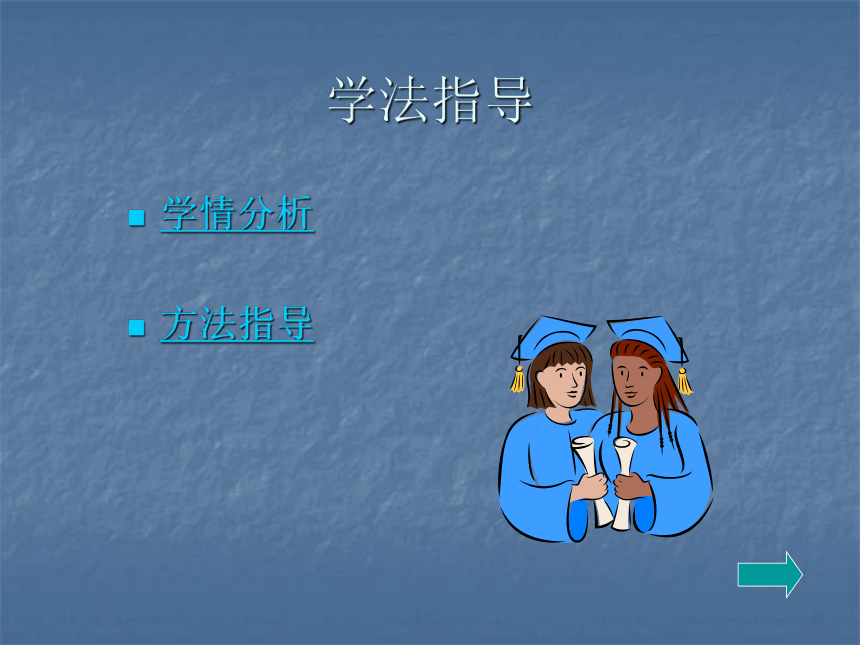 学法指导

学情分析

方法指导